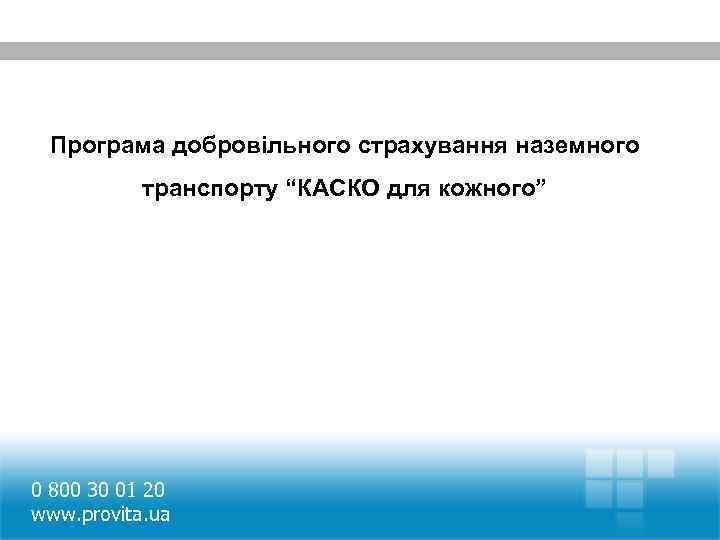 Програма добровільного страхування наземного транспорту “КАСКО для кожного”

0 800 30 01 20
www.provita.ua